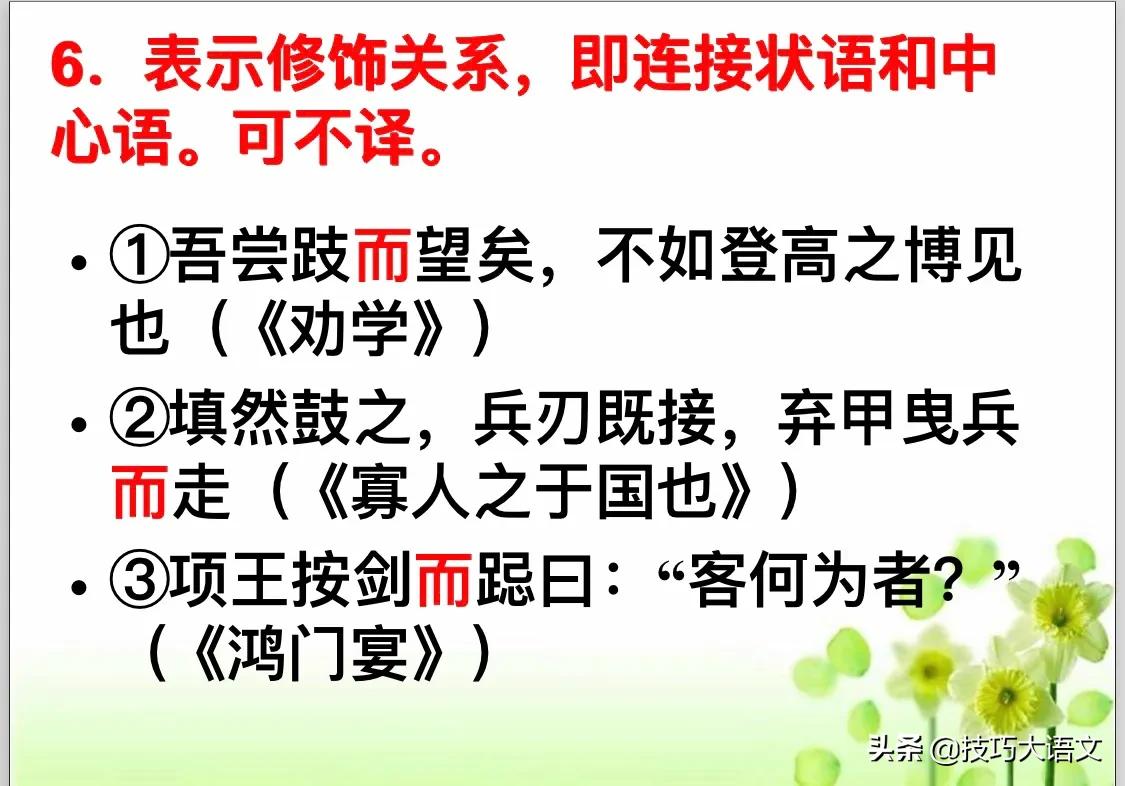 6．表示修饰关系，即连接状语和中心语。可不译。

• ①吾尝跂而望矣，不如登高之博见也（《劝学》）

• ②填然鼓之，兵刃既接，弃甲曳兵而走（《寡人之于国也》）

• ③项王按剑而跽曰：“客何为者？”（《鸿门宴》）

头条 @技巧大语文